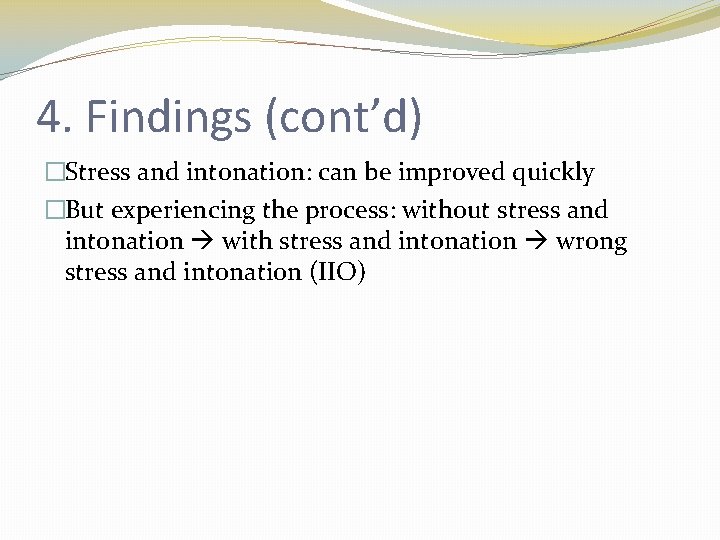 4. Findings (cont’d)

□Stress and intonation: can be improved quickly

□But experiencing the process: without stress and intonation → with stress and intonation → wrong stress and intonation (IIO)